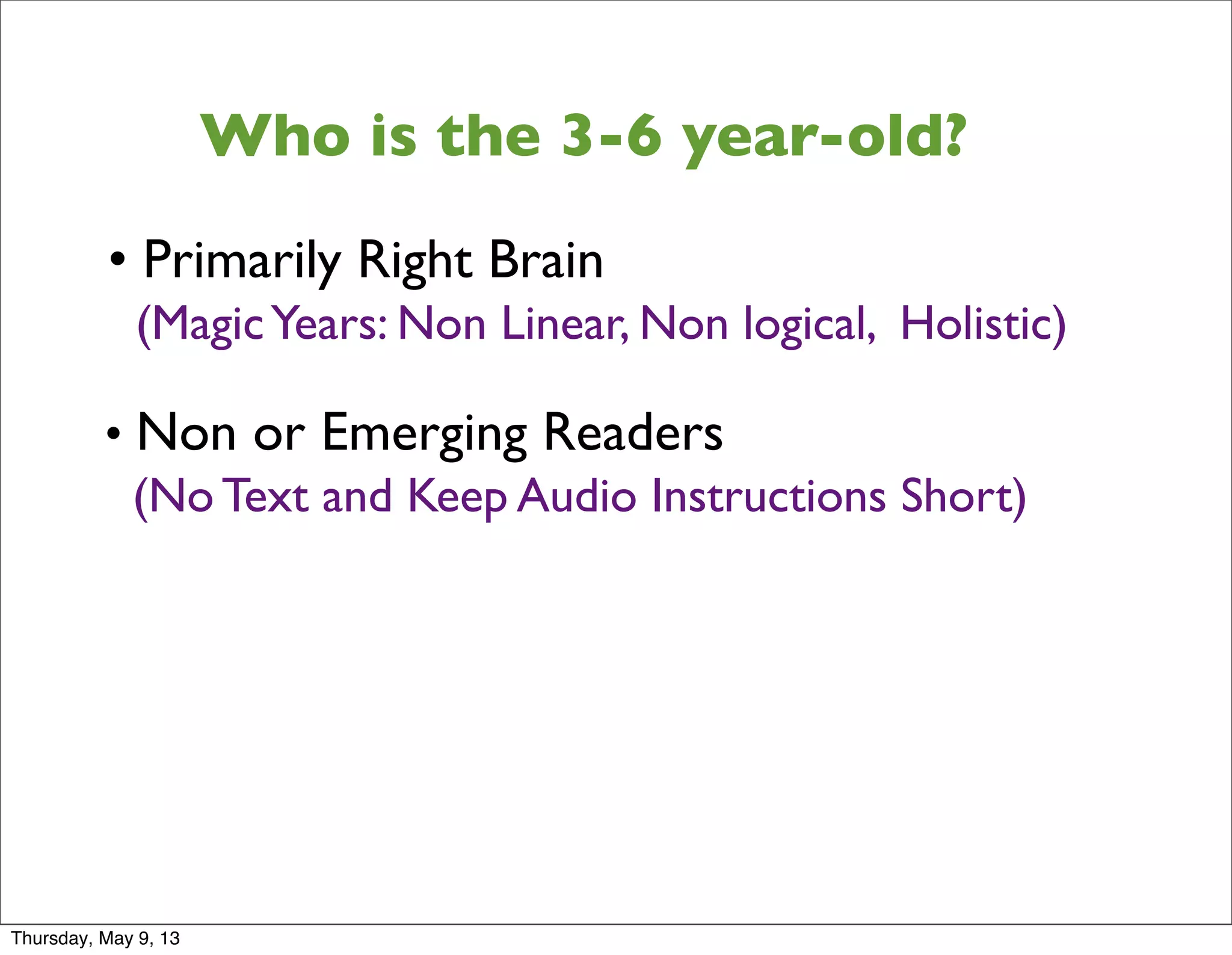 Who is the 3-6 year-old?

• Primarily Right Brain
(Magic Years: Non Linear, Non logical, Holistic)

• Non or Emerging Readers
(No Text and Keep Audio Instructions Short)

Thursday, May 9, 13